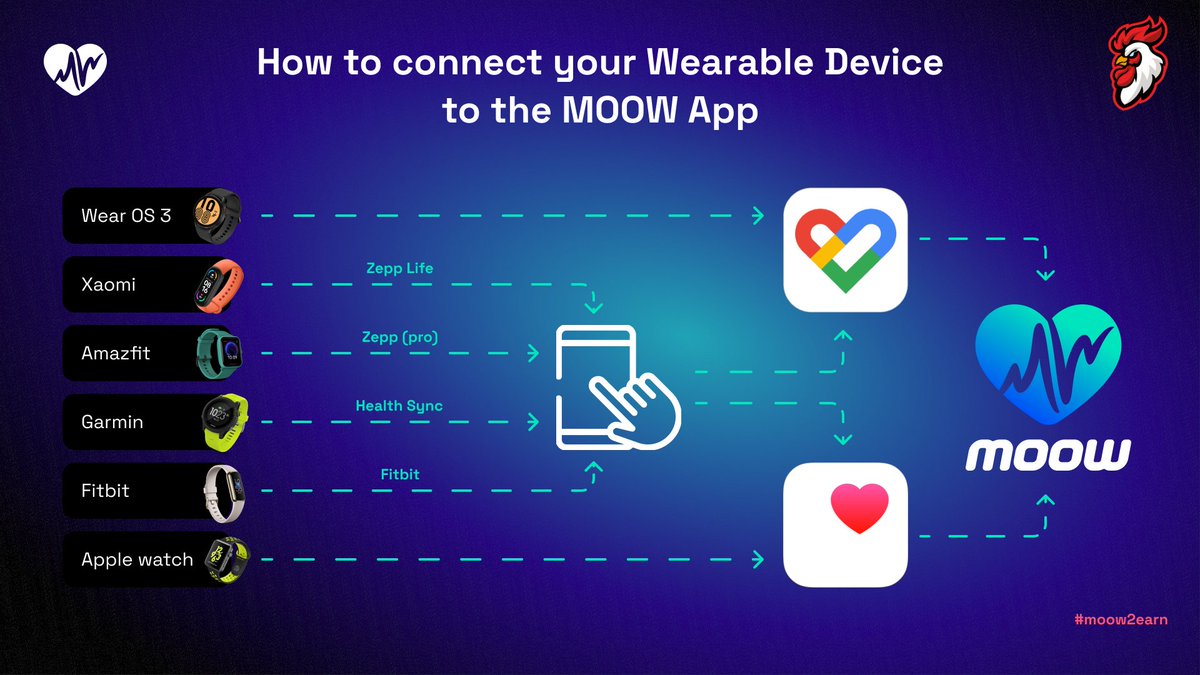 How to connect your Wearable Device to the MOOW App

Wear OS 3

Xaomi

Amazfit

Garmin

Fitbit

Apple watch

Zepp Life

Zepp (pro)

Health Sync

Fitbit

moow

#moow2earn